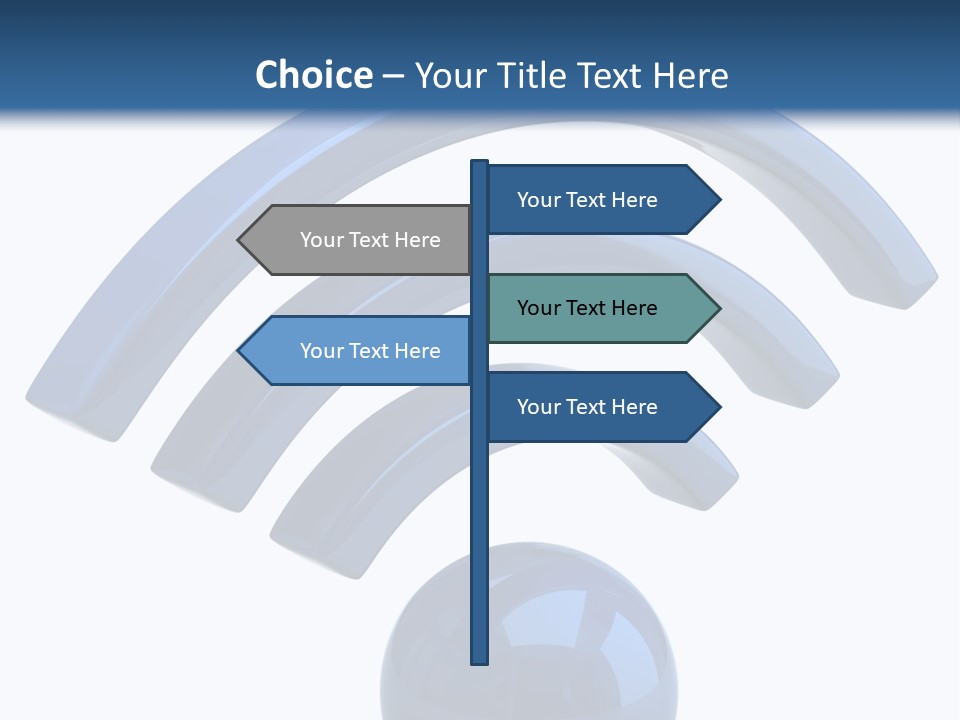 Choice – Your Title Text Here

Your Text Here

Your Text Here

Your Text Here

Your Text Here

Your Text Here